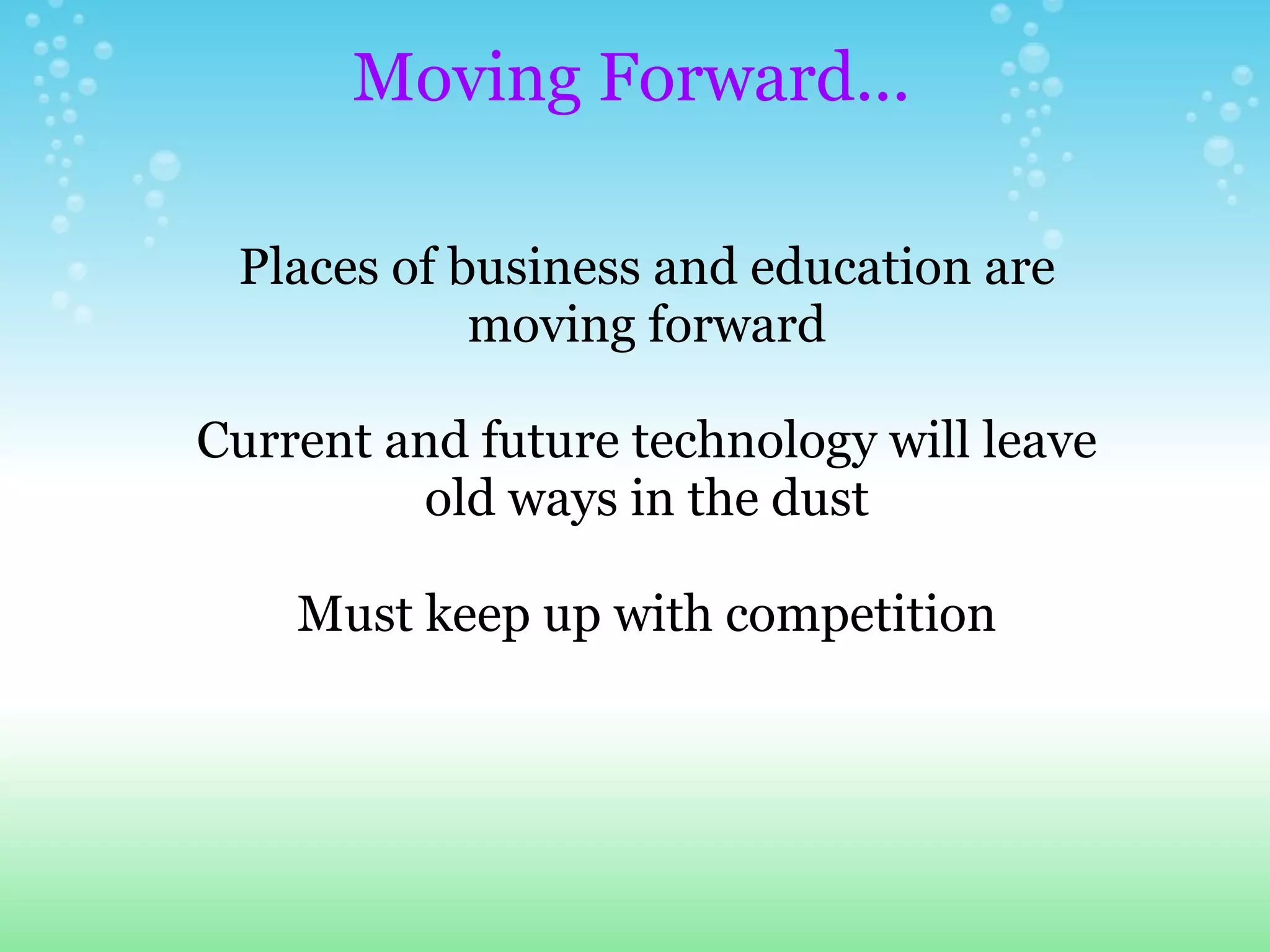 Moving Forward…

Places of business and education are moving forward

Current and future technology will leave old ways in the dust

Must keep up with competition